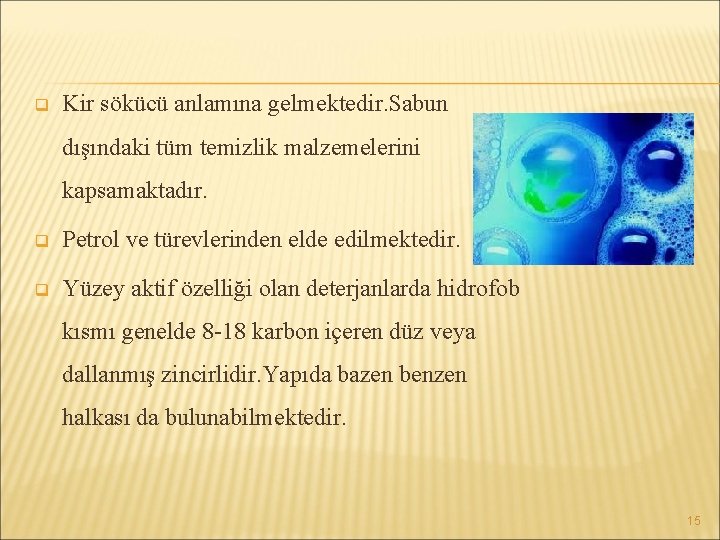 Kir sökücü anlamına gelmektedir.Sabun dışındaki tüm temizlik malzemelerini kapsamaktadır.

Petrol ve türevlerinden elde edilmektedir.

Yüzey aktif özelliği olan deterjanlarda hidrofob kısmı genelde 8-18 karbon içeren düz veya dallanmış zincirlidir.Yapıda bazen benzen halkası da bulunabilmektedir.

15